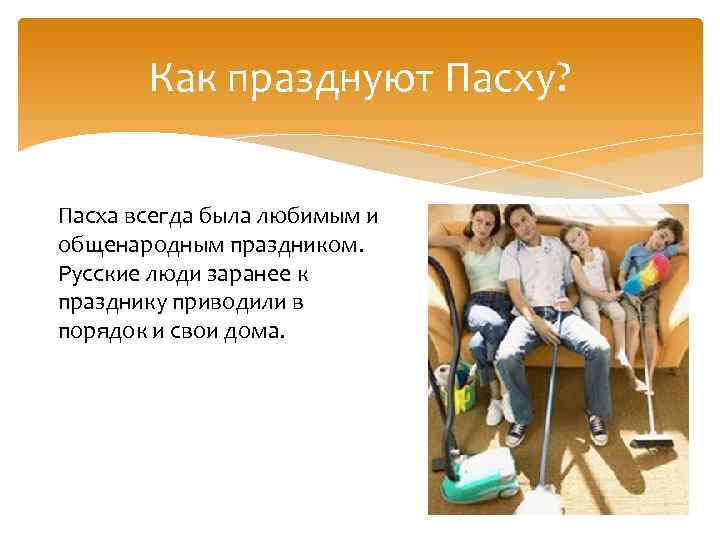 Как празднуют Пасху?

Пасха всегда была любимым и общенародным праздником. Русские люди заранее к празднику приводили в порядок и свои дома.